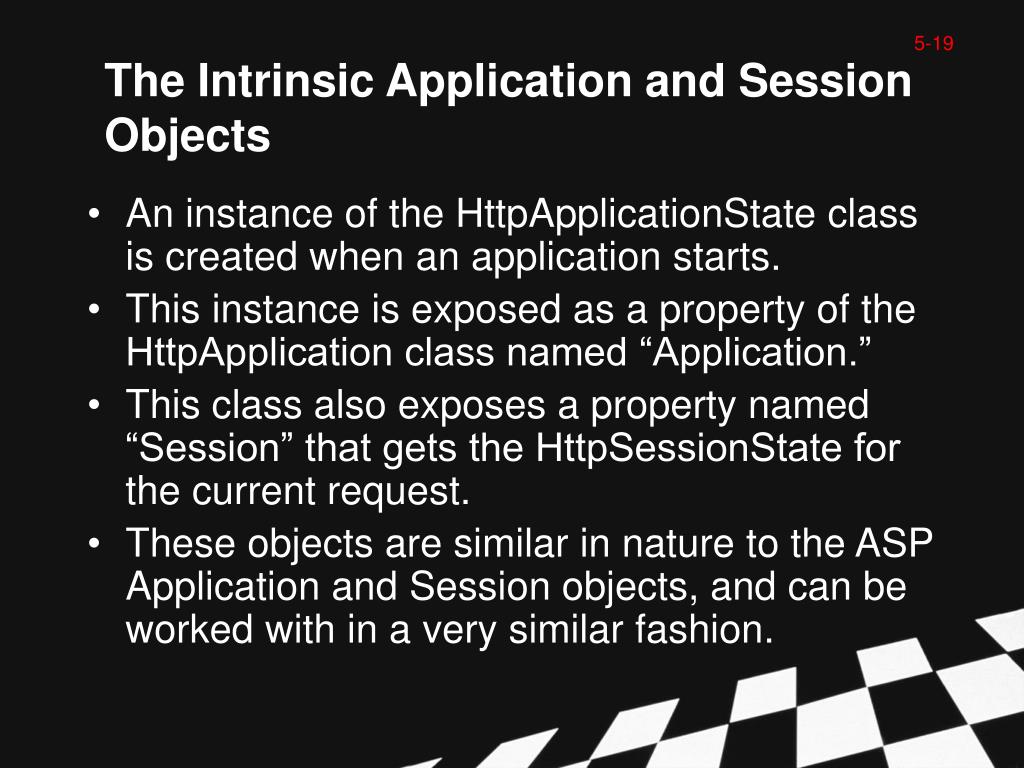 5-19

The Intrinsic Application and Session Objects

• An instance of the HttpApplicationState class is created when an application starts.
• This instance is exposed as a property of the HttpApplication class named “Application.”
• This class also exposes a property named “Session” that gets the HttpSessionState for the current request.
• These objects are similar in nature to the ASP Application and Session objects, and can be worked with in a very similar fashion.